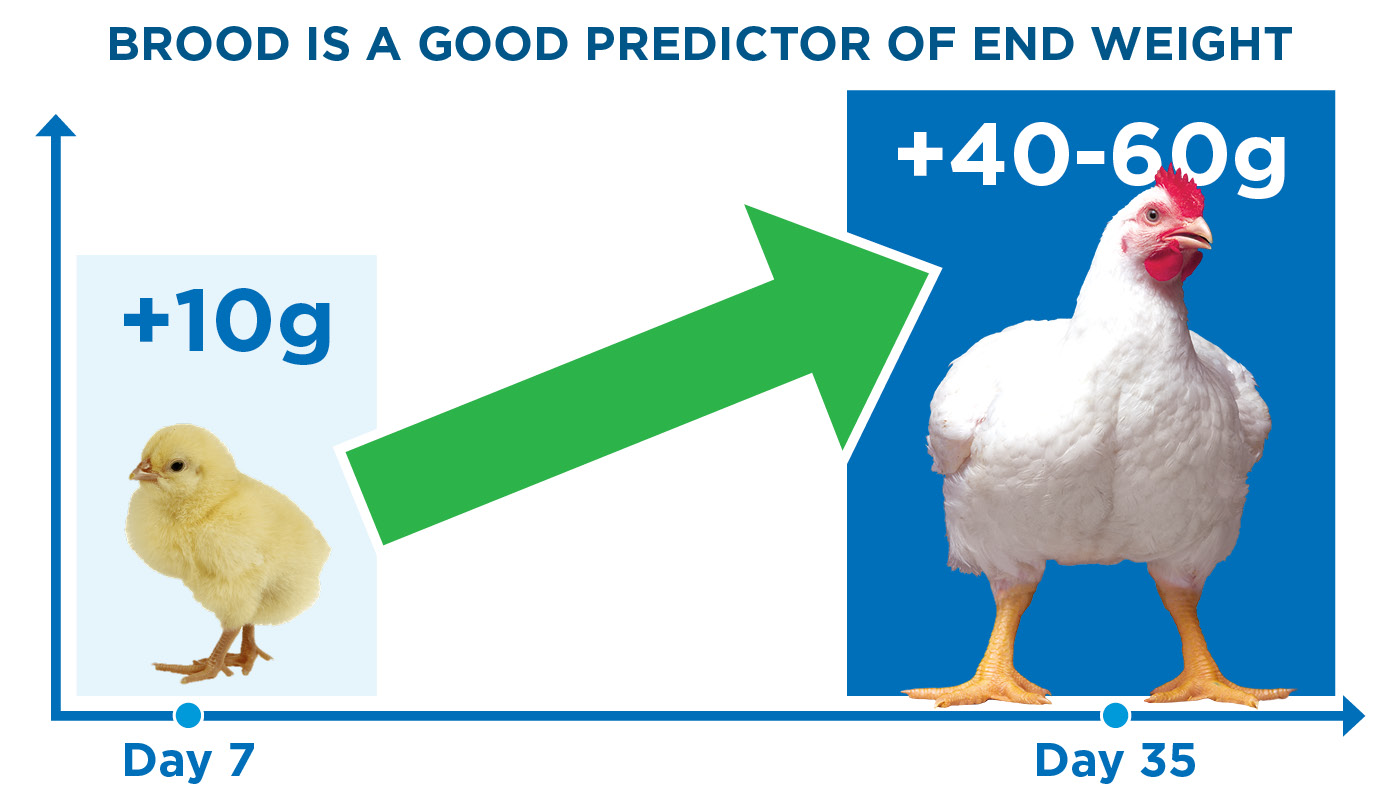 BROOD IS A GOOD PREDICTOR OF END WEIGHT

+10g

+40-60g

Day 7

Day 35